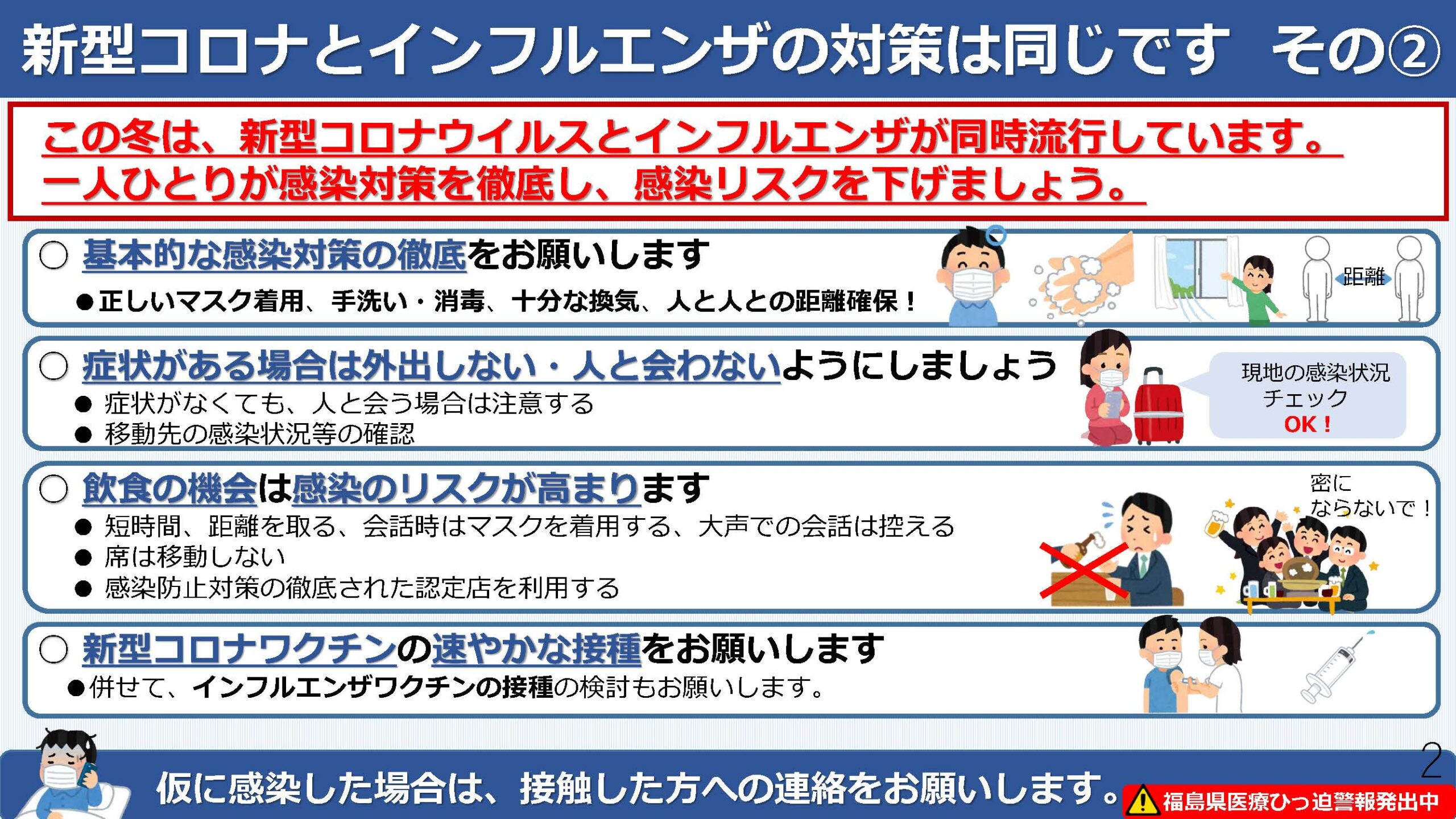 新型コロナとインフルエンザの対策は同じです　その②

この冬は、新型コロナウイルスとインフルエンザが同時流行しています。
一人ひとりが感染対策を徹底し、感染リスクを下げましょう。

○ 基本的な感染対策の徹底をお願いします
●正しいマスク着用、手洗い・消毒、十分な換気、人と人との距離確保！

距離

○ 症状がある場合は外出しない・人と会わないようにしましょう
● 症状がなくても、人と会う場合は注意する
● 移動先の感染状況等の確認

現地の感染状況チェック
OK！

○ 飲食の機会は感染のリスクが高まります
● 短時間、距離を取る、会話時はマスクを着用する、大声での会話は控える
● 席は移動しない
● 感染防止対策の徹底された認定店を利用する

密にならないで！

○ 新型コロナワクチンの速やかな接種をお願いします
●併せて、インフルエンザワクチンの接種の検討もお願いします。

2

仮に感染した場合は、接触した方への連絡をお願いします。

福島県医療ひっ迫警報発出中